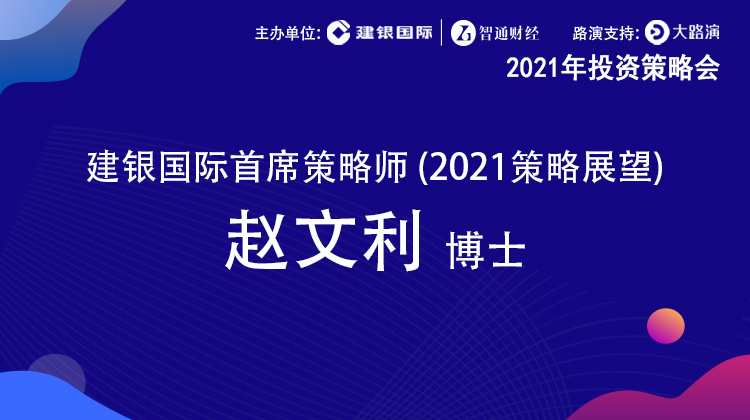 主办单位: 建银国际 | 智通财经 路演支持: 大路演

2021年投资策略会

建银国际首席策略师 (2021策略展望)

赵文利 博士